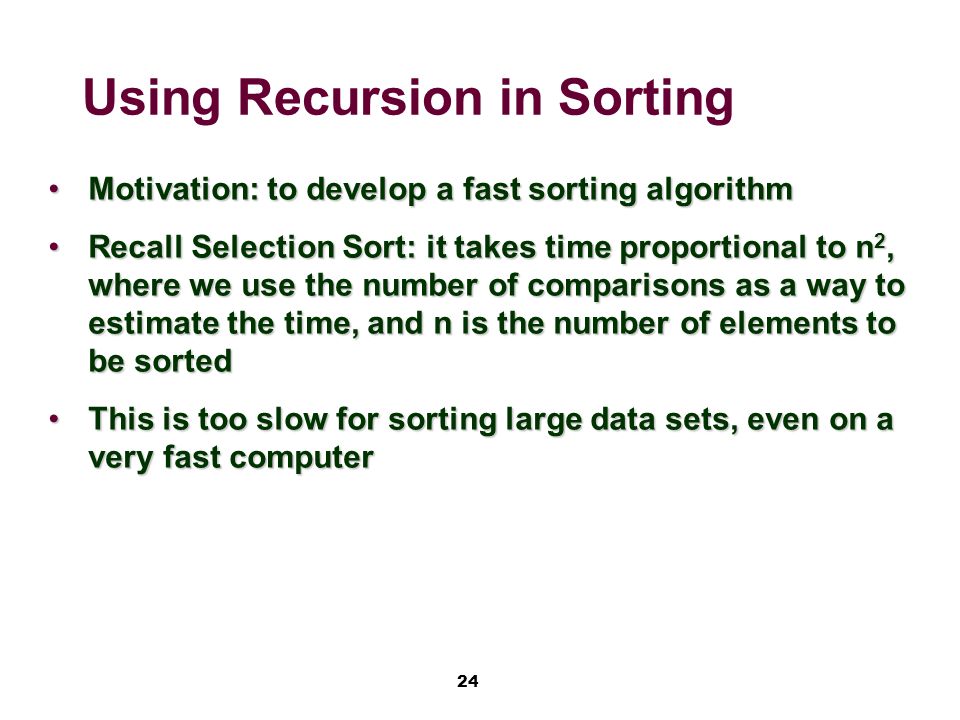 Using Recursion in Sorting

• Motivation: to develop a fast sorting algorithm

• Recall Selection Sort: it takes time proportional to $n^2$, where we use the number of comparisons as a way to estimate the time, and n is the number of elements to be sorted

• This is too slow for sorting large data sets, even on a very fast computer

24